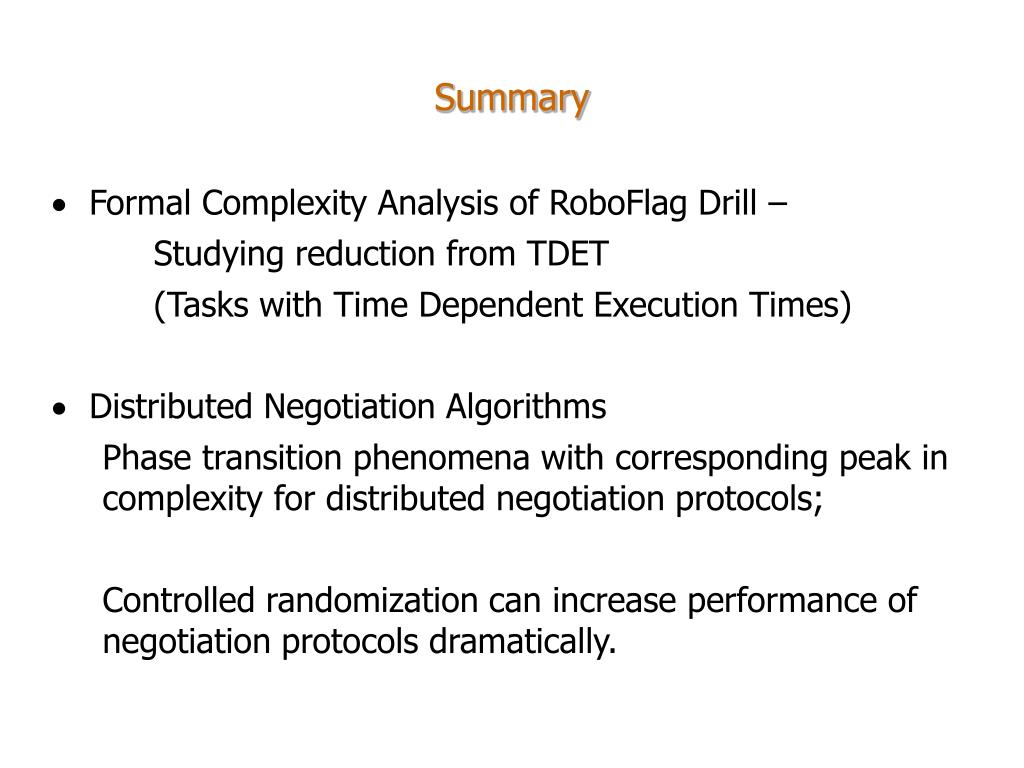 Summary

• Formal Complexity Analysis of RoboFlag Drill –
Studying reduction from TDET
(Tasks with Time Dependent Execution Times)

• Distributed Negotiation Algorithms
Phase transition phenomena with corresponding peak in complexity for distributed negotiation protocols;

Controlled randomization can increase performance of negotiation protocols dramatically.